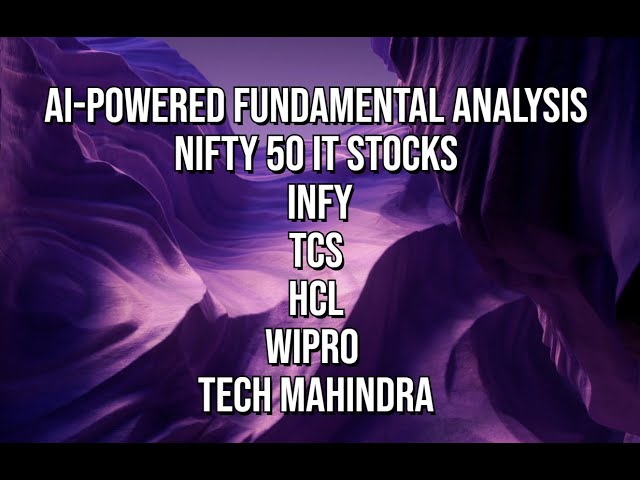 AI-POWERED FUNDAMENTAL ANALYSIS
NIFTY 50 IT STOCKS
INFY
TCS
HCL
WIPRO
TECH MAHINDRA